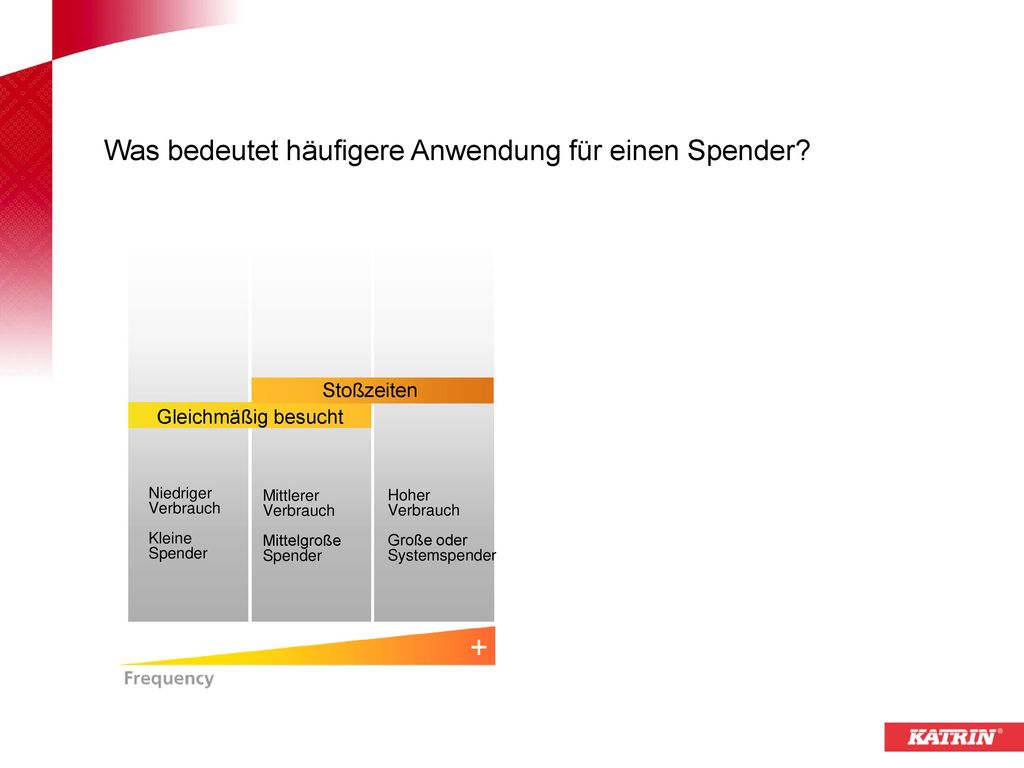 Was bedeutet häufigere Anwendung für einen Spender?

Stoßzeiten

Gleichmäßig besucht

Niedriger Verbrauch

Kleine Spender

Mittlerer Verbrauch

Mittelgroße Spender

Hoher Verbrauch

Große oder Systemspender

+

Frequency

KATRIN®